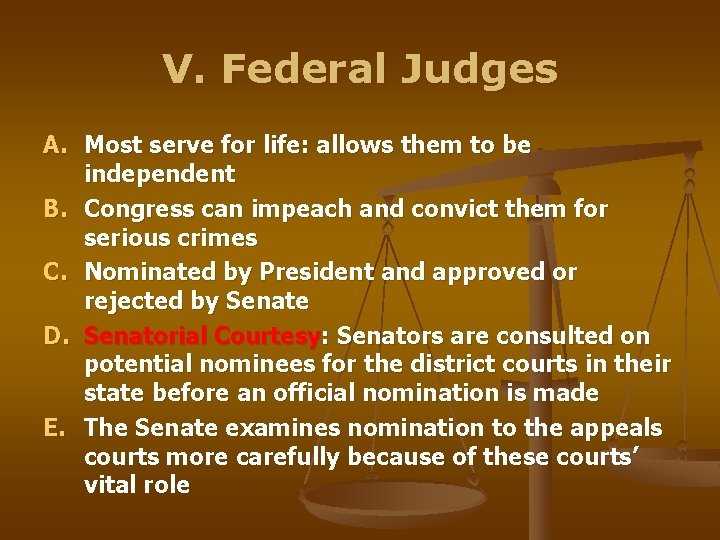 V. Federal Judges

A. Most serve for life: allows them to be independent
B. Congress can impeach and convict them for serious crimes
C. Nominated by President and approved or rejected by Senate
D. Senatorial Courtesy: Senators are consulted on potential nominees for the district courts in their state before an official nomination is made
E. The Senate examines nomination to the appeals courts more carefully because of these courts' vital role